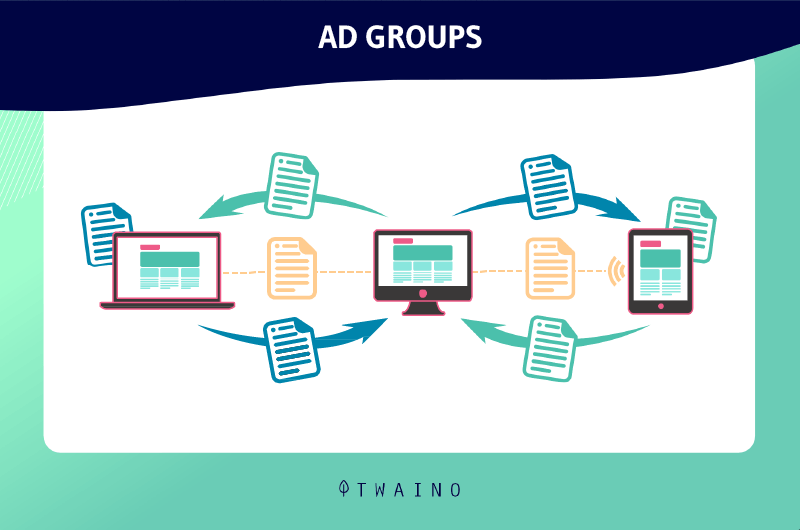 AD GROUPS

TWAINO